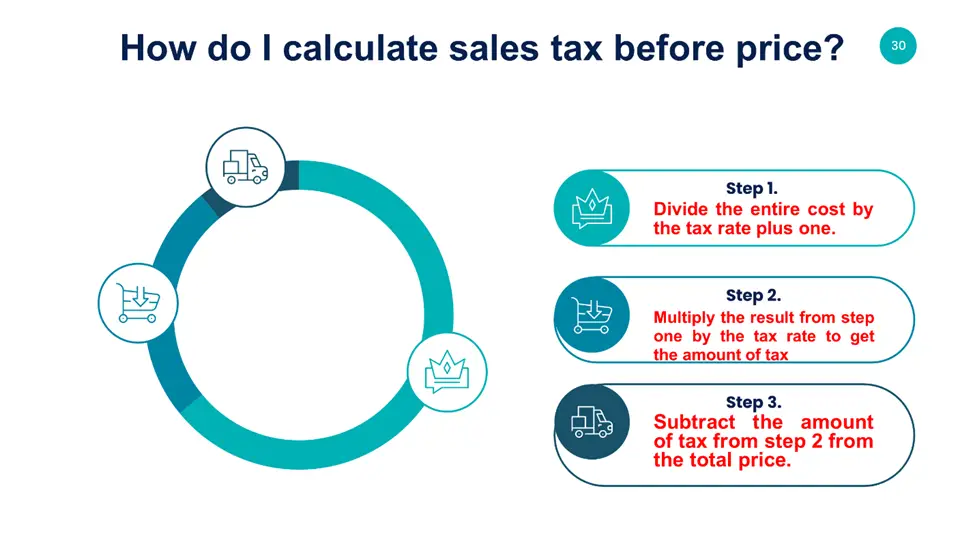 How do I calculate sales tax before price?

30

Step 1.
Divide the entire cost by the tax rate plus one.

Step 2.
Multiply the result from step one by the tax rate to get the amount of tax

Step 3.
Subtract the amount of tax from step 2 from the total price.